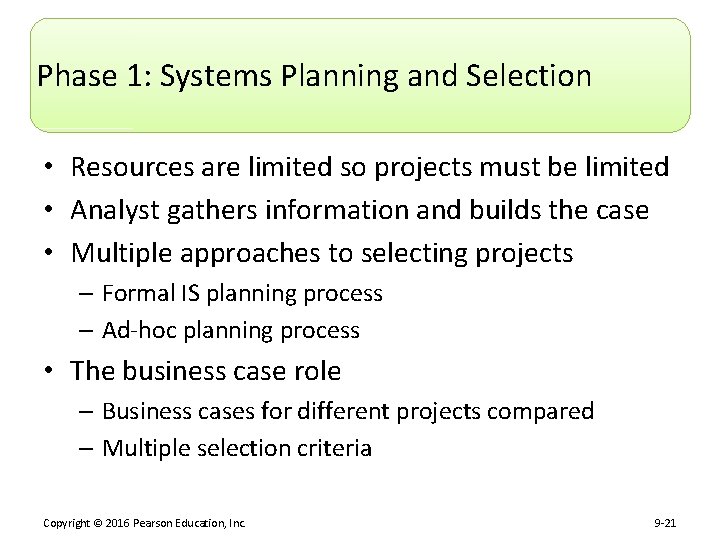 Phase 1: Systems Planning and Selection

• Resources are limited so projects must be limited
• Analyst gathers information and builds the case
• Multiple approaches to selecting projects
– Formal IS planning process
– Ad-hoc planning process
• The business case role
– Business cases for different projects compared
– Multiple selection criteria

Copyright © 2016 Pearson Education, Inc.

9-21